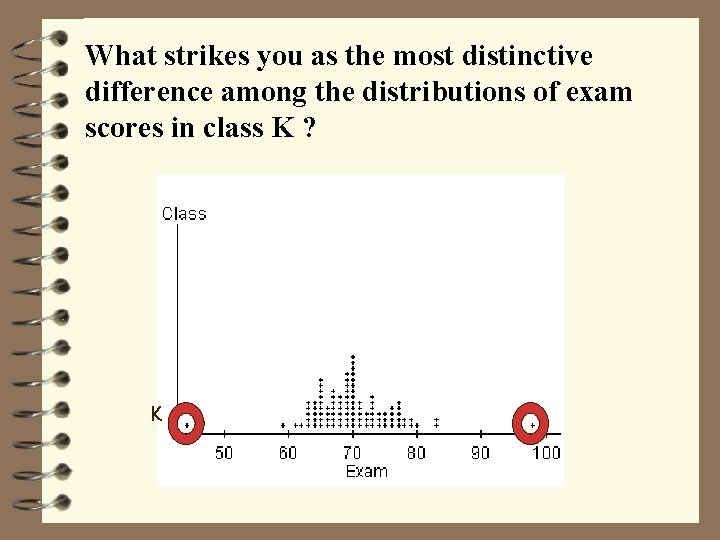 What strikes you as the most distinctive difference among the distributions of exam scores in class K ?

Class

K

50 60 70 80 90 100

Exam